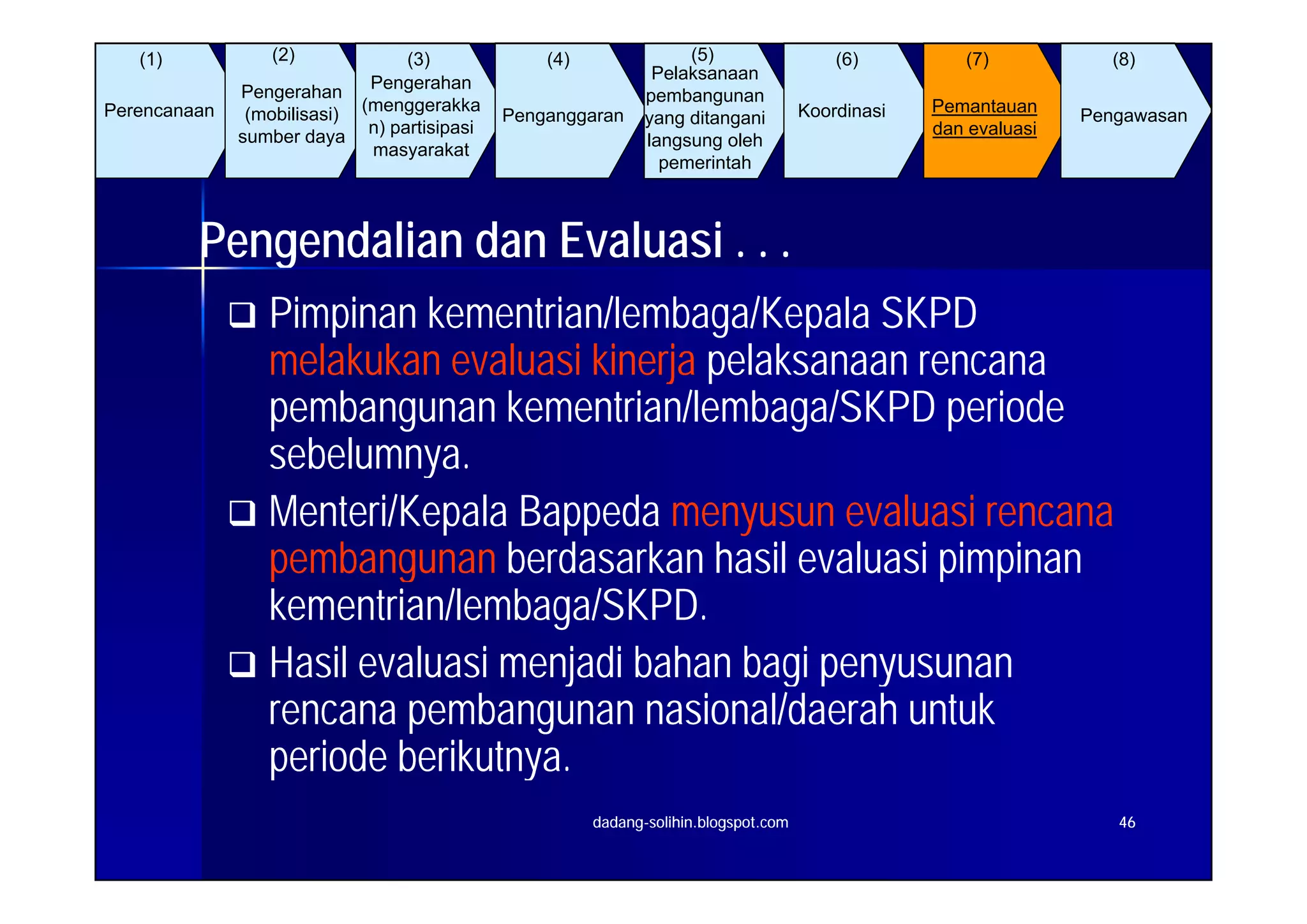 (1) Perencanaan

(2) Pengerahan (mobilisasi) sumber daya

(3) Pengerahan (menggerakkan) partisipasi masyarakat

(4) Penganggaran

(5) Pelaksanaan pembangunan yang ditangani langsung oleh pemerintah

(6) Koordinasi

(7) Pemantauan dan evaluasi

(8) Pengawasan

Pengendalian dan Evaluasi . . .

❑ Pimpinan kementrian/lembaga/Kepala SKPD melakukan evaluasi kinerja pelaksanaan rencana pembangunan kementrian/lembaga/SKPD periode sebelumnya.

❑ Menteri/Kepala Bappeda menyusun evaluasi rencana pembangunan berdasarkan hasil evaluasi pimpinan kementrian/lembaga/SKPD.

❑ Hasil evaluasi menjadi bahan bagi penyusunan rencana pembangunan nasional/daerah untuk periode berikutnya.

dadang-solihin.blogspot.com

46